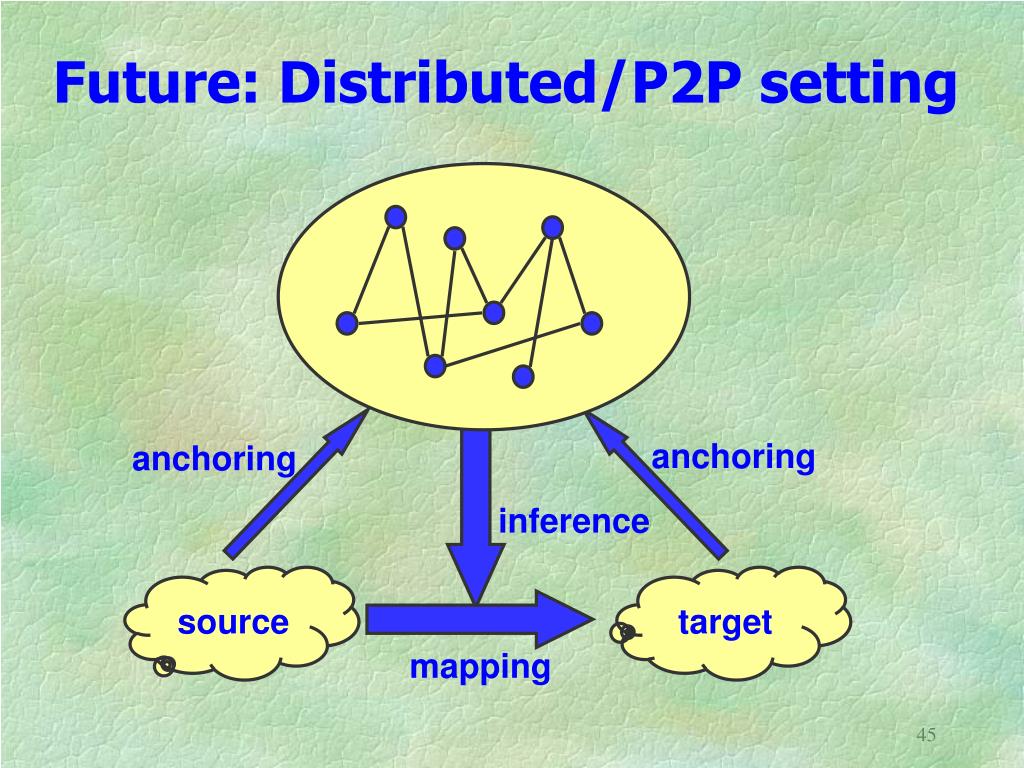 Future: Distributed/P2P setting

anchoring

anchoring

inference

source

target

mapping

45